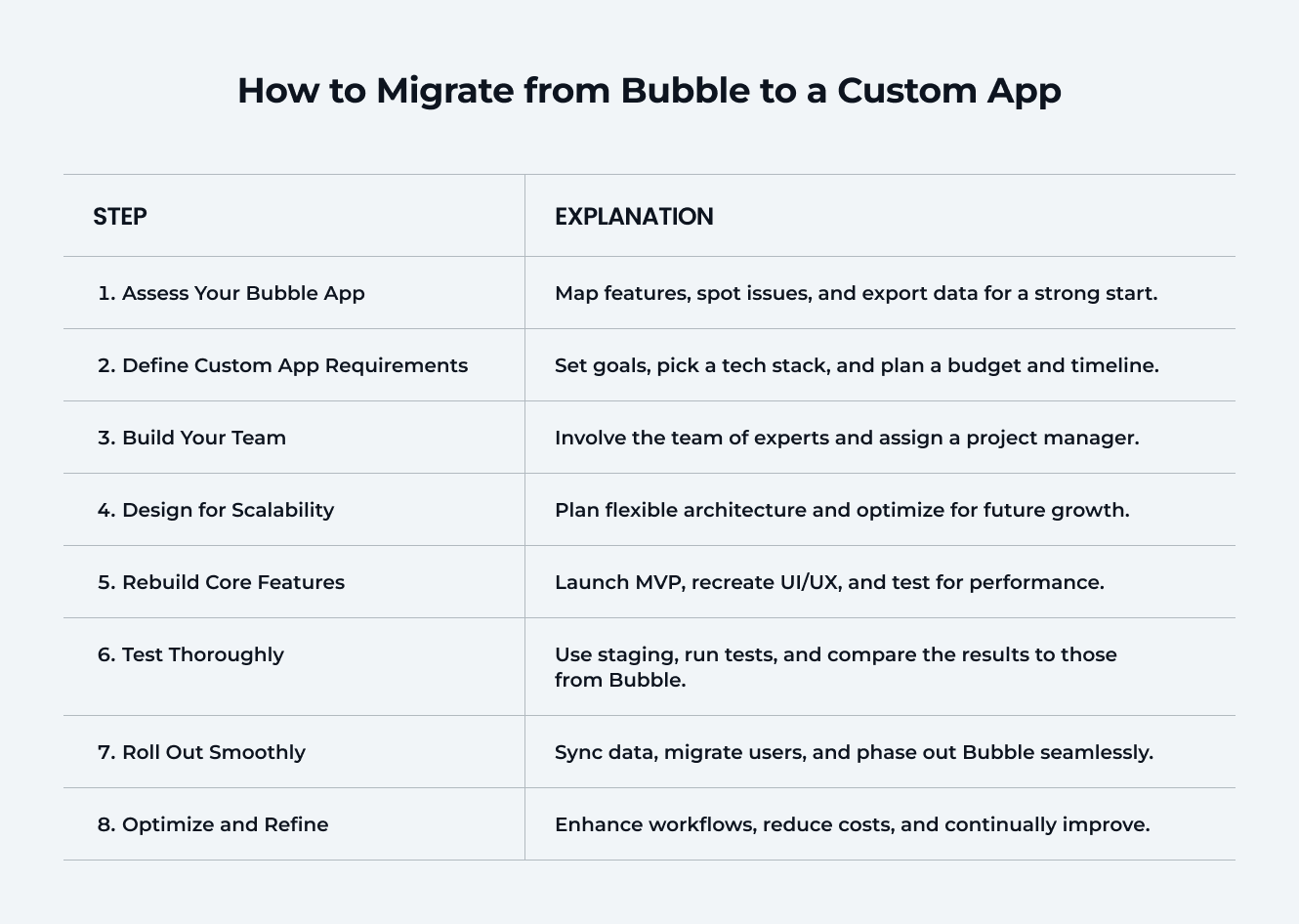 How to Migrate from Bubble to a Custom App

| STEP | EXPLANATION |
|---|---|
| 1. Assess Your Bubble App | Map features, spot issues, and export data for a strong start. |
| 2. Define Custom App Requirements | Set goals, pick a tech stack, and plan a budget and timeline. |
| 3. Build Your Team | Involve the team of experts and assign a project manager. |
| 4. Design for Scalability | Plan flexible architecture and optimize for future growth. |
| 5. Rebuild Core Features | Launch MVP, recreate UI/UX, and test for performance. |
| 6. Test Thoroughly | Use staging, run tests, and compare the results to those from Bubble. |
| 7. Roll Out Smoothly | Sync data, migrate users, and phase out Bubble seamlessly. |
| 8. Optimize and Refine | Enhance workflows, reduce costs, and continually improve. |